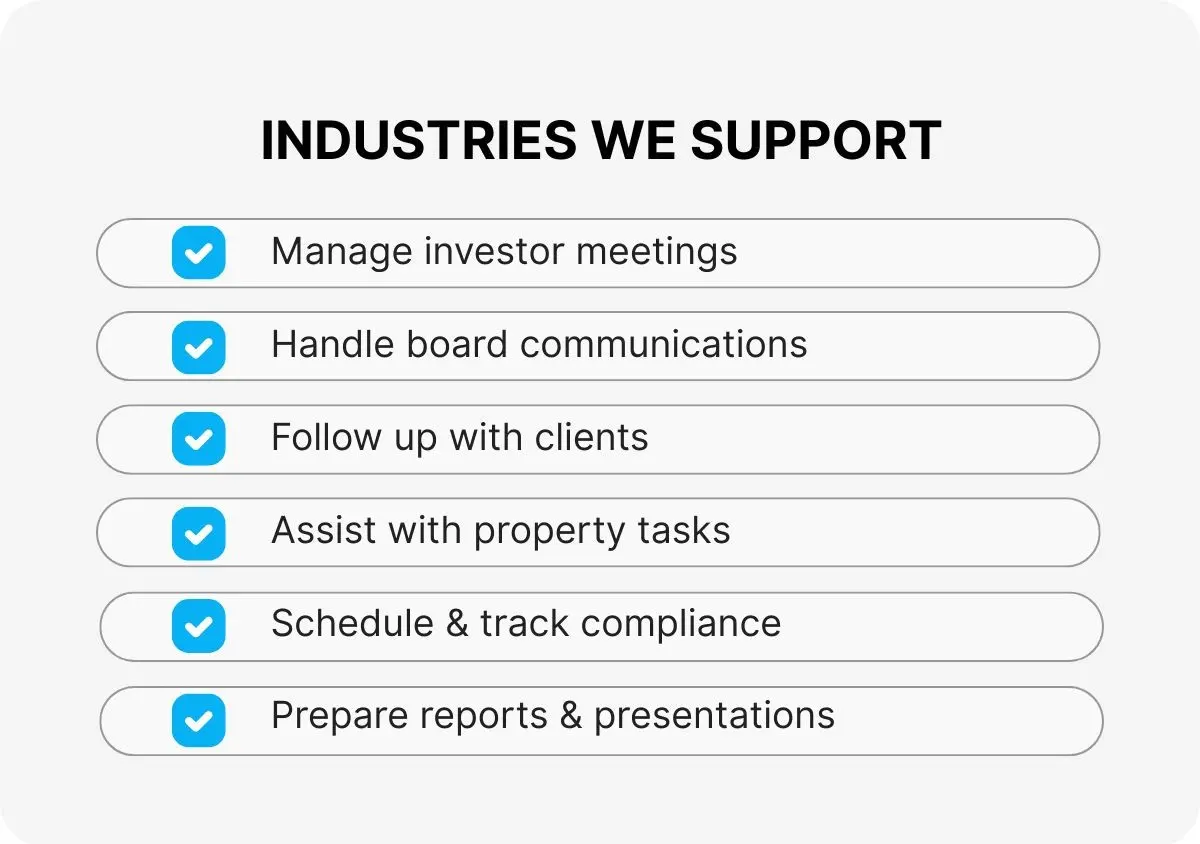 INDUSTRIES WE SUPPORT

Manage investor meetings

Handle board communications

Follow up with clients

Assist with property tasks

Schedule & track compliance

Prepare reports & presentations